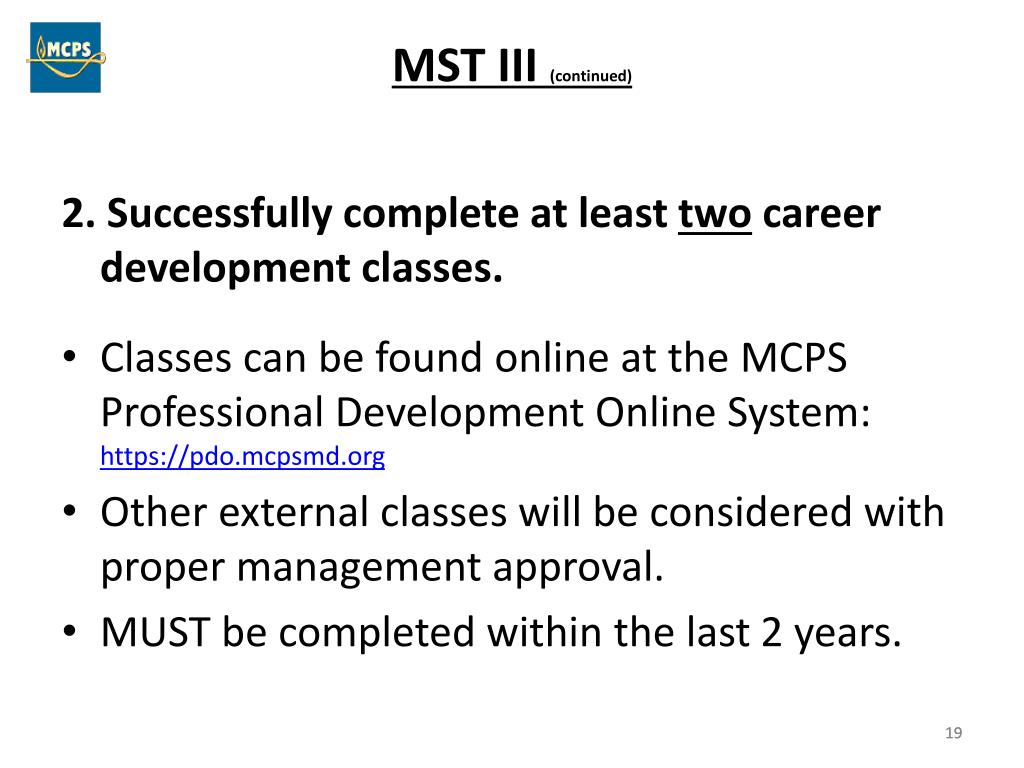 MCPS

MST III (continued)

2. Successfully complete at least two career development classes.

• Classes can be found online at the MCPS Professional Development Online System: https://pdo.mcpsmd.org

• Other external classes will be considered with proper management approval.

• MUST be completed within the last 2 years.

19